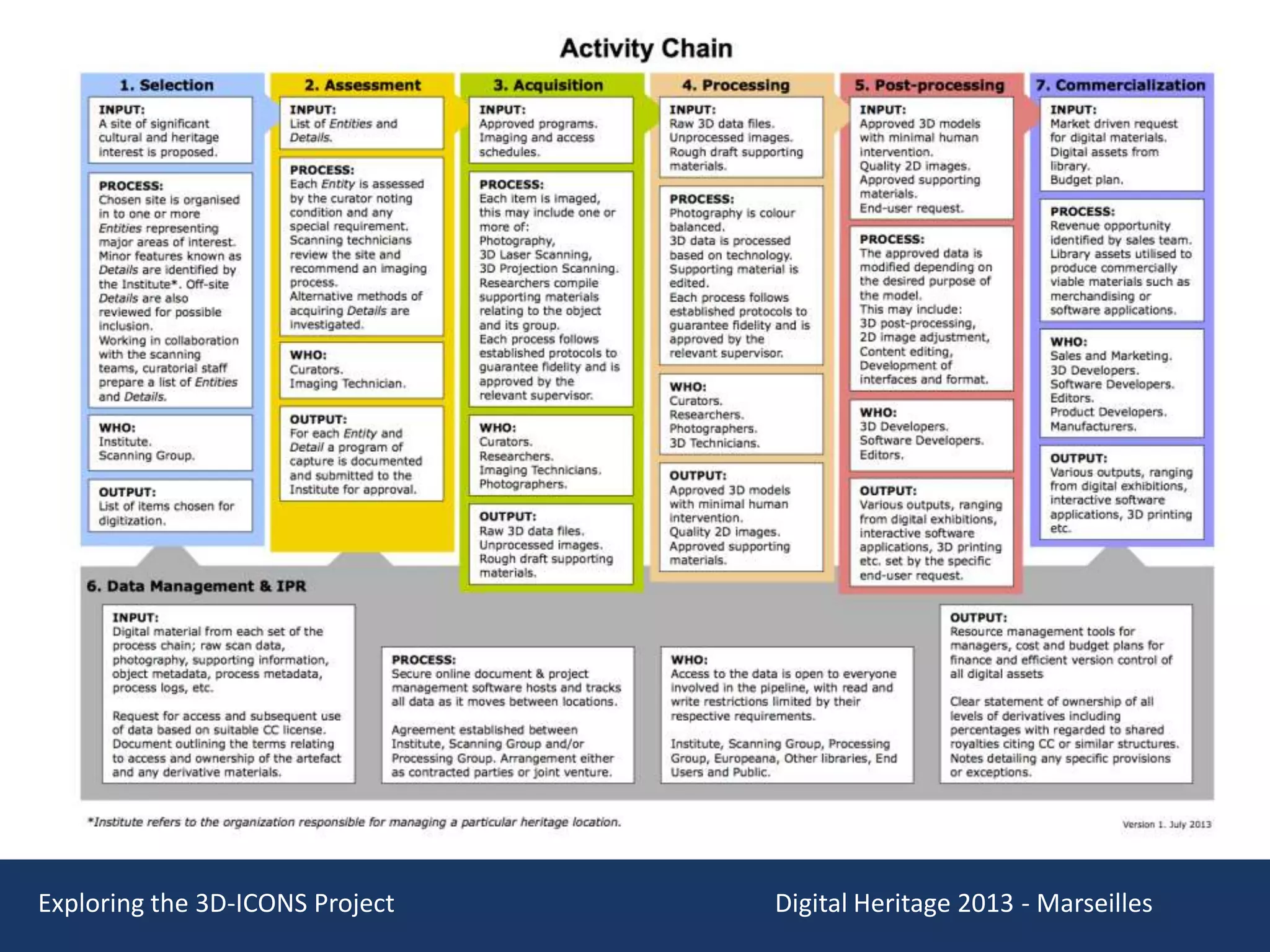 Activity Chain

1. Selection

INPUT:
A site of significant cultural and heritage interest is proposed.

PROCESS:
Chosen site is organised in to one or more Entities representing major areas of interest. Minor features known as Details are identified by the Institute*. Off-site Details are also reviewed for possible inclusion.
Working in collaboration with the scanning teams, curatorial staff prepare a list of Entities and Details.

WHO:
Institute.
Scanning Group.

OUTPUT:
List of items chosen for digitization.

2. Assessment

INPUT:
List of Entities and Details.

PROCESS:
Each Entity is assessed by the curator noting condition and any special requirement.
Scanning technicians review the site and recommend an imaging process.
Alternative methods of acquiring Details are investigated.

WHO:
Curators.
Imaging Technician.

OUTPUT:
For each Entity and Detail a program of capture is documented and submitted to the Institute for approval.

3. Acquisition

INPUT:
Approved programs.
Imaging and access schedules.

PROCESS:
Each item is imaged, this may include one or more of:
Photography,
3D Laser Scanning,
3D Projection Scanning.
Researchers compile supporting materials relating to the object and its group.
Each process follows established protocols to guarantee fidelity and is approved by the relevant supervisor.

WHO:
Curators.
Researchers.
Imaging Technicians.
Photographers.

OUTPUT:
Raw 3D data files.
Unprocessed images.
Rough draft supporting materials.

4. Processing

INPUT:
Raw 3D data files.
Unprocessed images.
Rough draft supporting materials.

PROCESS:
Photography is colour balanced.
3D data is processed based on technology.
Supporting material is edited.
Each process follows established protocols to guarantee fidelity and is approved by the relevant supervisor.

WHO:
Curators.
Researchers.
Photographers.
3D Technicians.

OUTPUT:
Approved 3D models with minimal human intervention.
Quality 2D images.
Approved supporting materials.

5. Post-processing

INPUT:
Approved 3D models with minimal human intervention.
Quality 2D images.
Approved supporting materials.
End-user request.

PROCESS:
The approved data is modified depending on the desired purpose of the model.
This may include:
3D post-processing,
2D image adjustment,
Content editing,
Development of interfaces and format.

WHO:
3D Developers.
Software Developers.
Editors.

OUTPUT:
Various outputs, ranging from digital exhibitions, interactive software applications, 3D printing etc. set by the specific end-user request.

7. Commercialization

INPUT:
Market driven request for digital materials.
Digital assets from library.
Budget plan.

PROCESS:
Revenue opportunity identified by sales team.
Library assets utilised to produce commercially viable materials such as merchandising or software applications.

WHO:
Sales and Marketing.
3D Developers.
Software Developers.
Editors.
Product Developers.
Manufacturers.

OUTPUT:
Various outputs, ranging from digital exhibitions, interactive software applications, 3D printing etc.

6. Data Management & IPR

INPUT:
Digital material from each set of the process chain; raw scan data, photography, supporting information, object metadata, process metadata, process logs, etc.

Request for access and subsequent use of data based on suitable CC license.
Document outlining the terms relating to access and ownership of the artefact and any derivative materials.

PROCESS:
Secure online document & project management software hosts and tracks all data as it moves between locations.

Agreement established between Institute, Scanning Group and/or Processing Group. Arrangement either as contracted parties or joint venture.

WHO:
Access to the data is open to everyone involved in the pipeline, with read and write restrictions limited by their respective requirements.

Institute, Scanning Group, Processing Group, Europeana, Other libraries, End Users and Public.

OUTPUT:
Resource management tools for managers, cost and budget plans for finance and efficient version control of all digital assets

Clear statement of ownership of all levels of derivatives including percentages with regarded to shared royalties citing CC or similar structures.
Notes detailing any specific provisions or exceptions.

*Institute refers to the organization responsible for managing a particular heritage location.

Version 1. July 2013

Exploring the 3D-ICONS Project

Digital Heritage 2013 - Marseilles